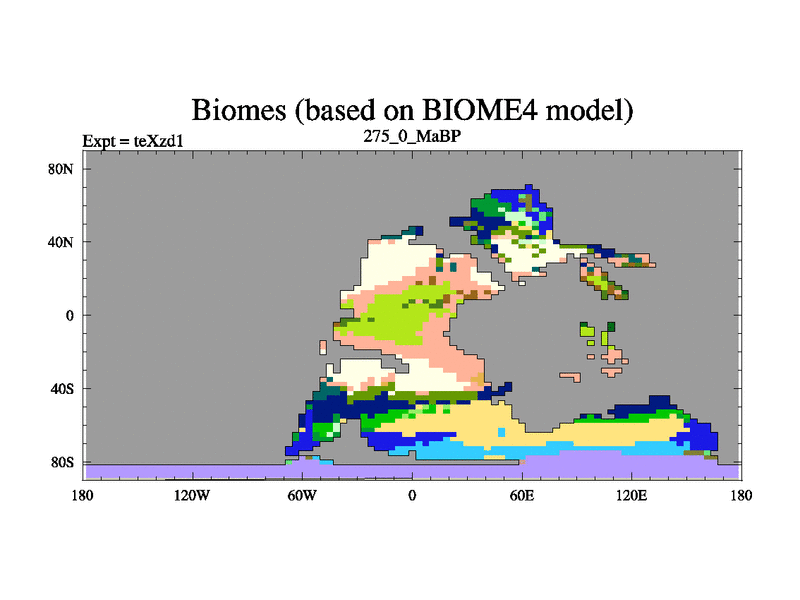 Biomes (based on BIOME4 model)
Expt = teXzd1
275_0_MaBP

80N
40N
0
40S
80S

180
120W
60W
0
60E
120E
180